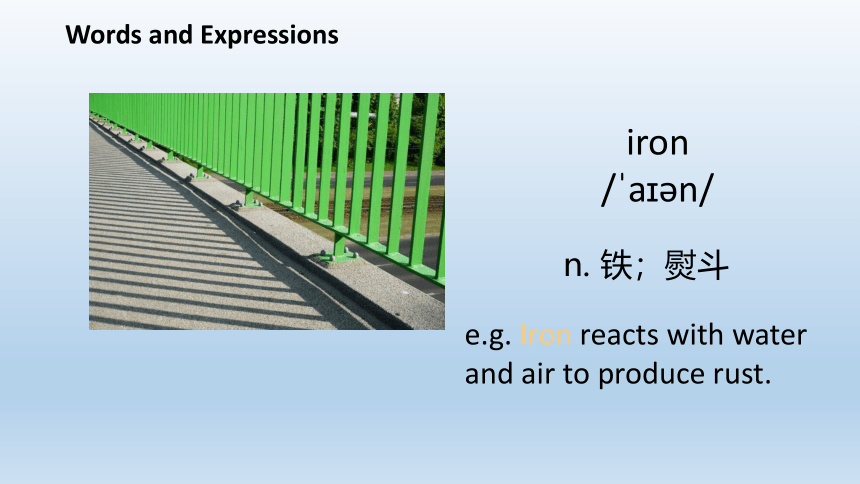 Words and Expressions

iron
/ˈaɪən/

n. 铁；熨斗

e.g. Iron reacts with water and air to produce rust.